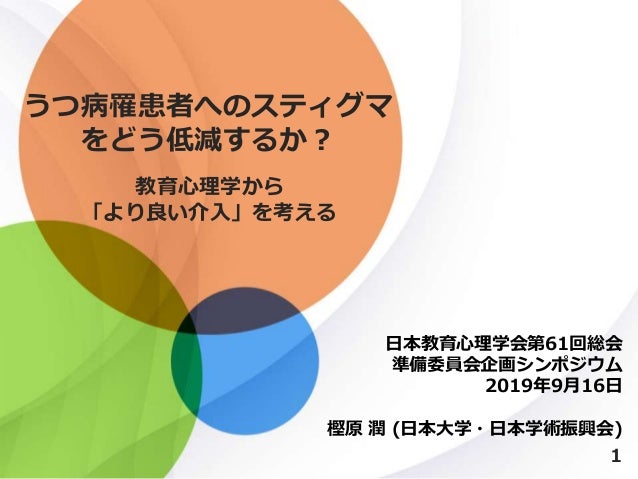 うつ病罹患者へのスティグマをどう低減するか？

教育心理学から
「より良い介入」を考える

日本教育心理学会第61回総会
準備委員会企画シンポジウム
2019年9月16日

樫原 潤 (日本大学・日本学術振興会)

1